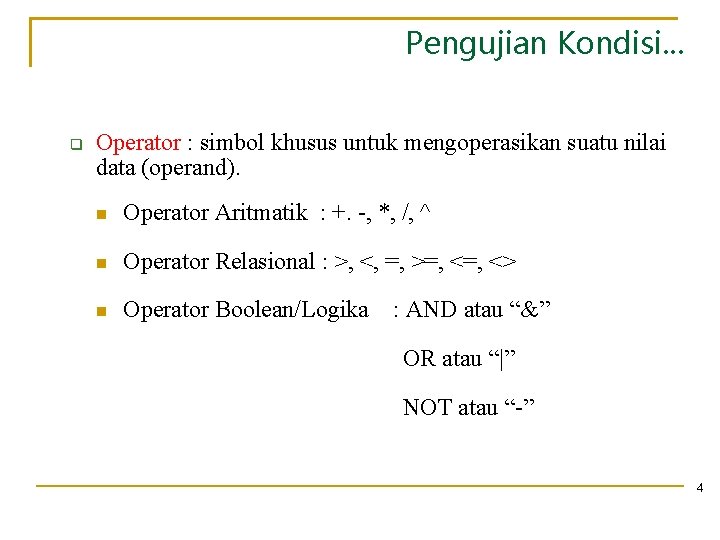 Pengujian Kondisi…

Operator : simbol khusus untuk mengoperasikan suatu nilai data (operand).

Operator Aritmatik : +. -, *, /, ^

Operator Relasional : >, <, =, >=, <=, <>

Operator Boolean/Logika : AND atau “&”

OR atau “|”

NOT atau “-”

4